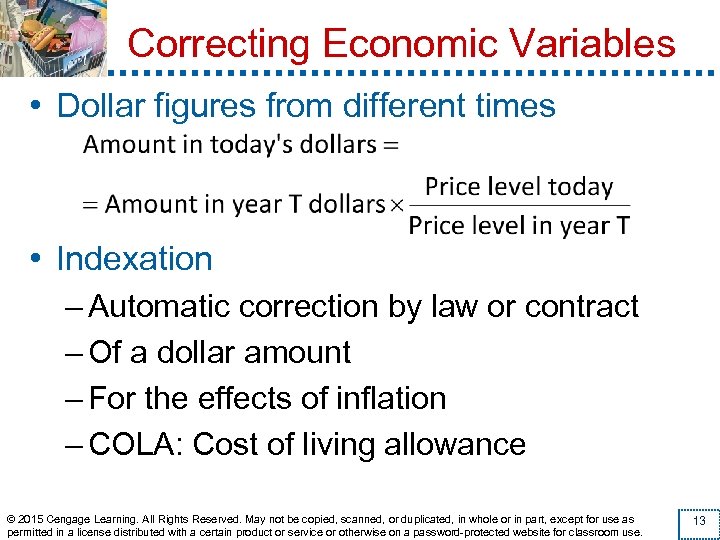 Correcting Economic Variables

• Dollar figures from different times

$\text{Amount in today's dollars} =$

$= \text{Amount in year T dollars} \times \frac{\text{Price level today}}{\text{Price level in year T}}$

• Indexation

– Automatic correction by law or contract

– Of a dollar amount

– For the effects of inflation

– COLA: Cost of living allowance

© 2015 Cengage Learning. All Rights Reserved. May not be copied, scanned, or duplicated, in whole or in part, except for use as permitted in a license distributed with a certain product or service or otherwise on a password-protected website for classroom use.

13